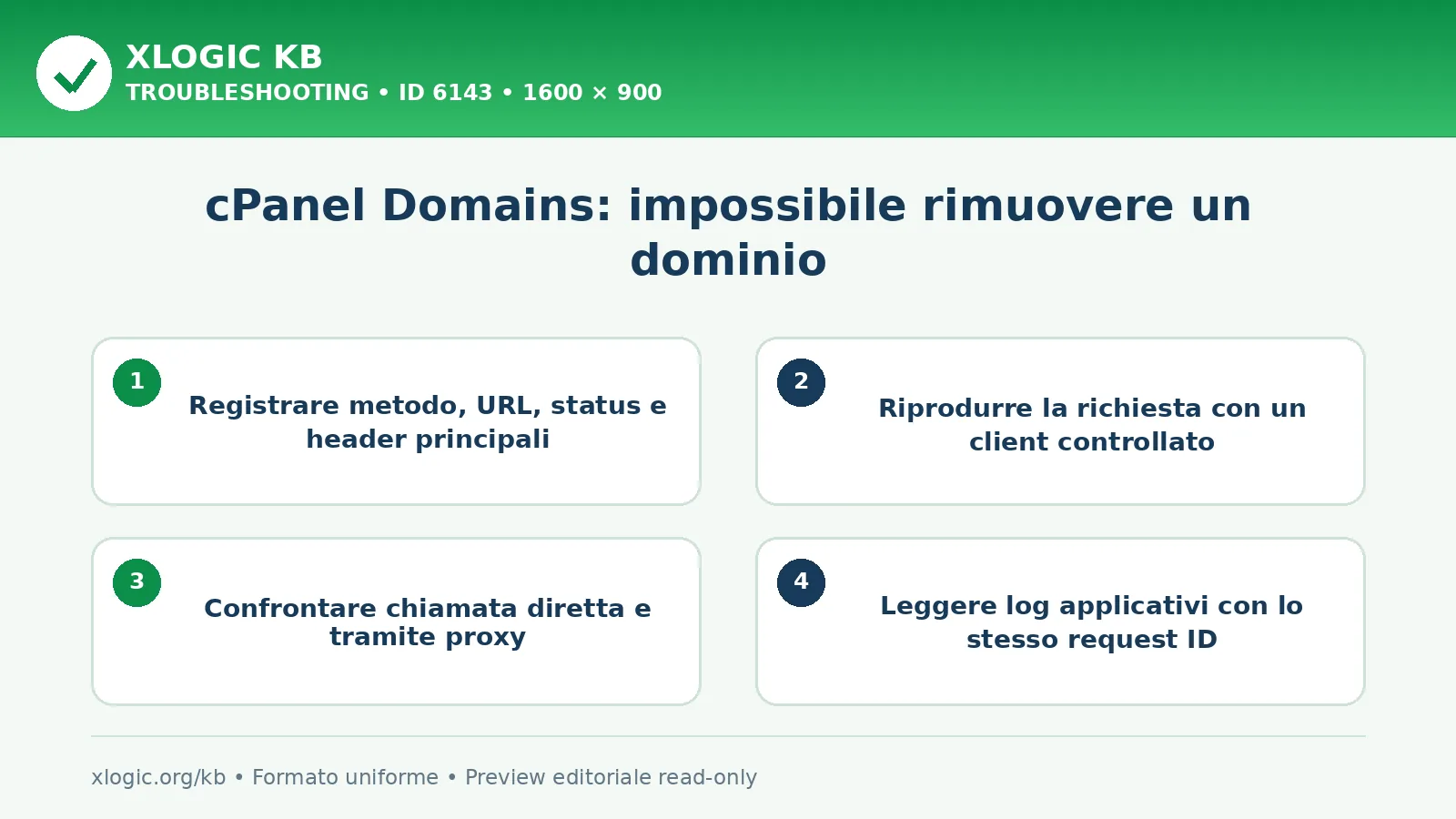 XLOGIC KB
TROUBLESHOOTING • ID 6143 • 1600 × 900

cPanel Domains: impossibile rimuovere un dominio

1
Registrare metodo, URL, status e header principali

2
Riprodurre la richiesta con un client controllato

3
Confrontare chiamata diretta e tramite proxy

4
Leggere log applicativi con lo stesso request ID

xlogic.org/kb • Formato uniforme • Preview editoriale read-only